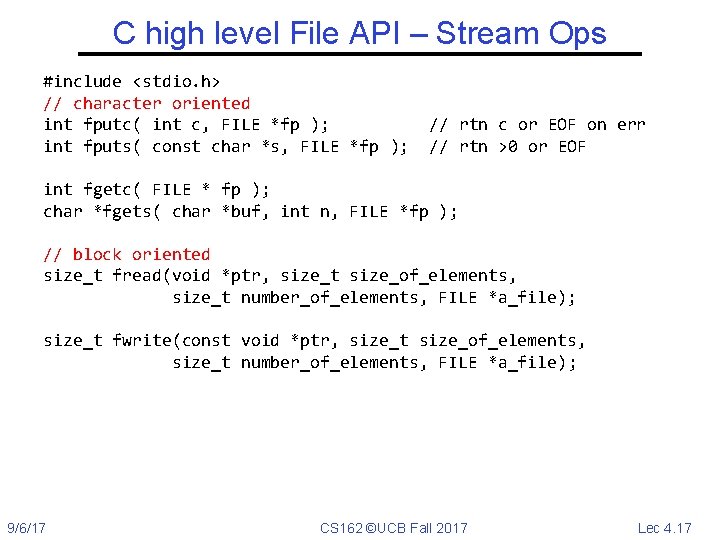 C high level File API – Stream Ops

#include <stdio.h>
// character oriented
int fputc( int c, FILE *fp );          // rtn c or EOF on err
int fputs( const char *s, FILE *fp );  // rtn >0 or EOF

int fgetc( FILE * fp );
char *fgets( char *buf, int n, FILE *fp );

// block oriented
size_t fread(void *ptr, size_t size_of_elements,
             size_t number_of_elements, FILE *a_file);

size_t fwrite(const void *ptr, size_t size_of_elements,
             size_t number_of_elements, FILE *a_file);

9/6/17

CS162 ©UCB Fall 2017

Lec 4.17